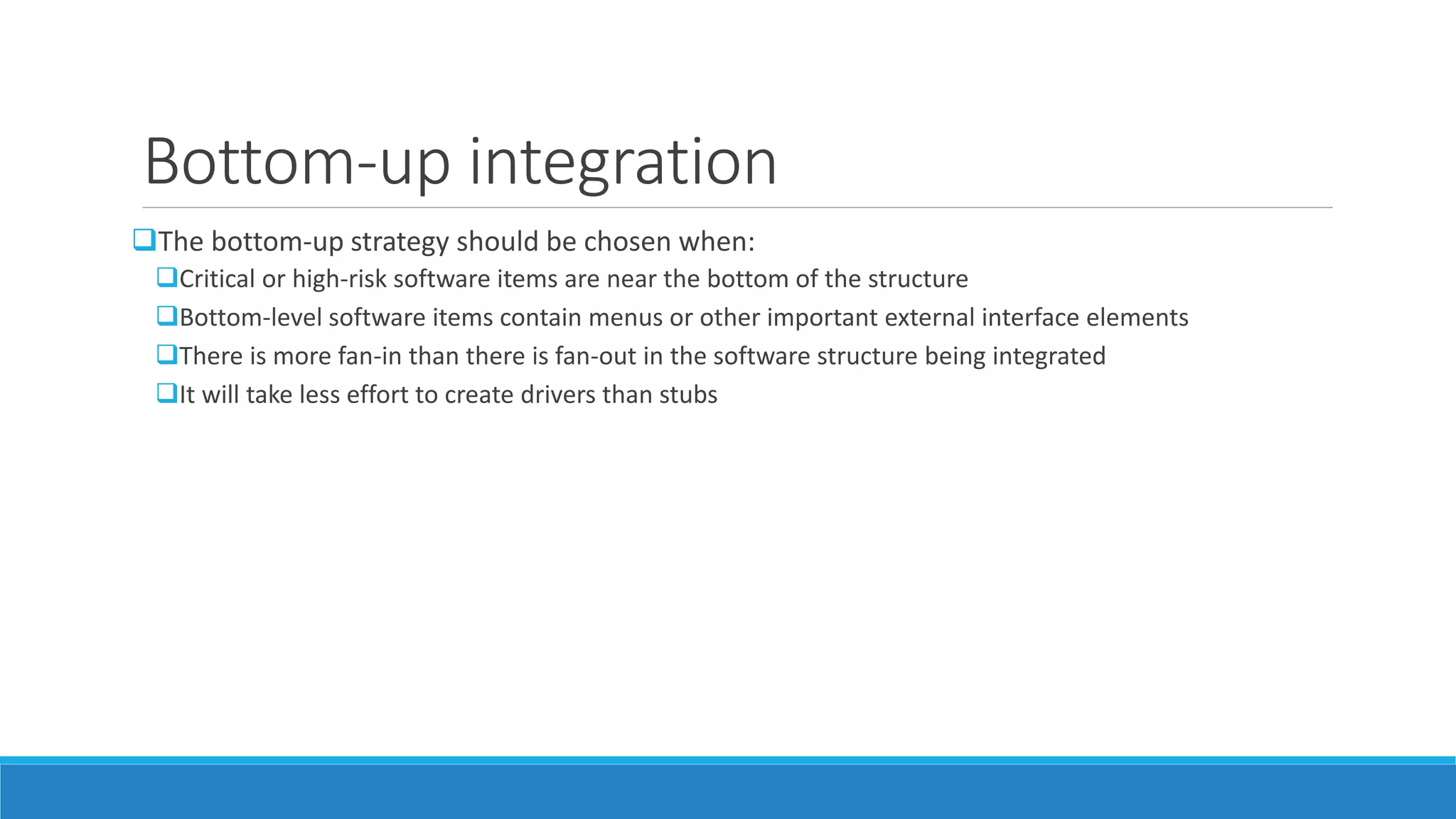 Bottom-up integration

❑The bottom-up strategy should be chosen when:

❑Critical or high-risk software items are near the bottom of the structure

❑Bottom-level software items contain menus or other important external interface elements

❑There is more fan-in than there is fan-out in the software structure being integrated

❑It will take less effort to create drivers than stubs